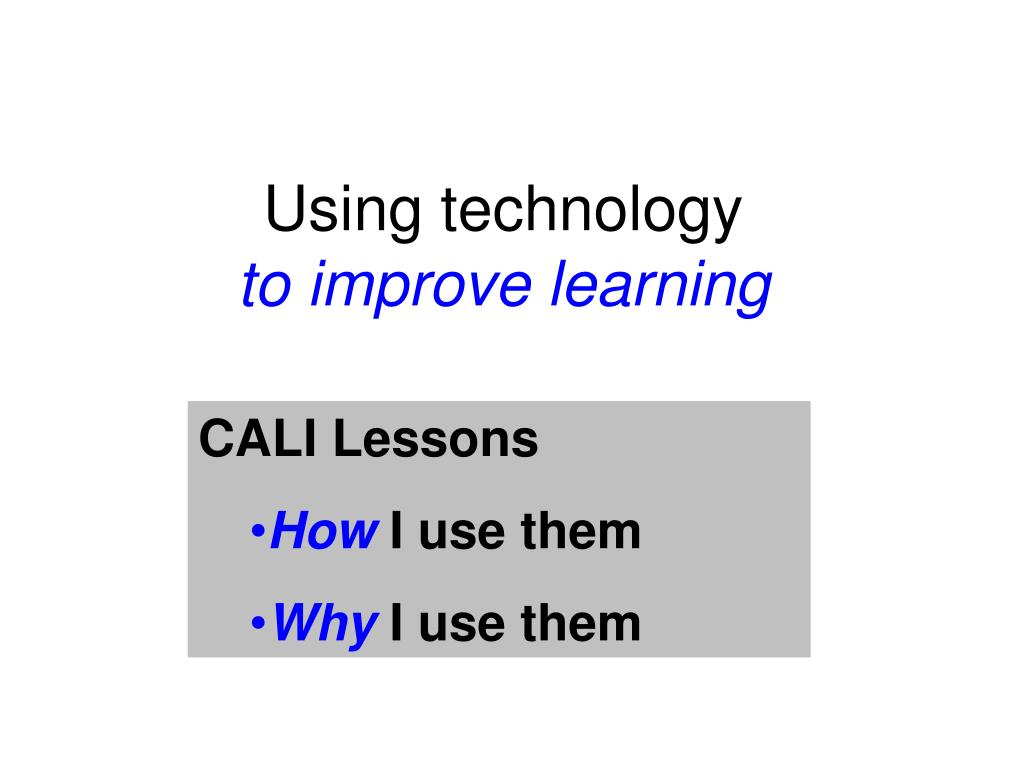 Using technology
to improve learning

CALI Lessons

•How I use them

•Why I use them